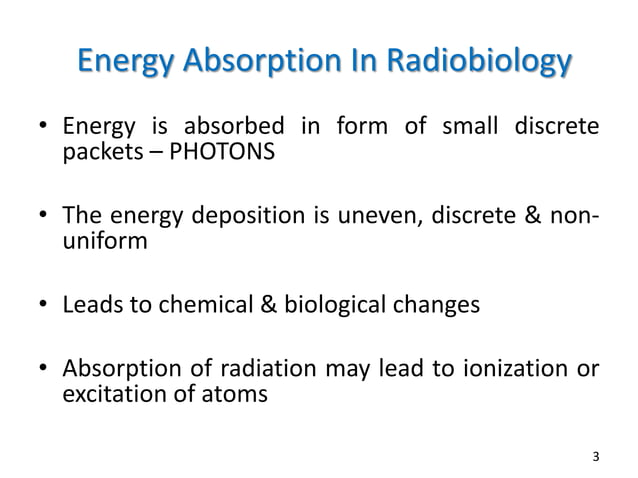 Energy Absorption In Radiobiology

• Energy is absorbed in form of small discrete packets – PHOTONS

• The energy deposition is uneven, discrete & non-uniform

• Leads to chemical & biological changes

• Absorption of radiation may lead to ionization or excitation of atoms

3